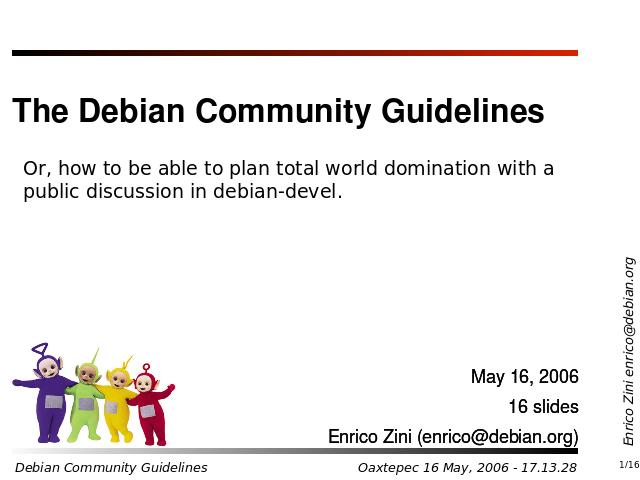 The Debian Community Guidelines

Or, how to be able to plan total world domination with a public discussion in debian-devel.

May 16, 2006

16 slides

Enrico Zini (enrico@debian.org)

Enrico Zini enrico@debian.org

Debian Community Guidelines

Oaxtepec 16 May, 2006 - 17.13.28

1/16